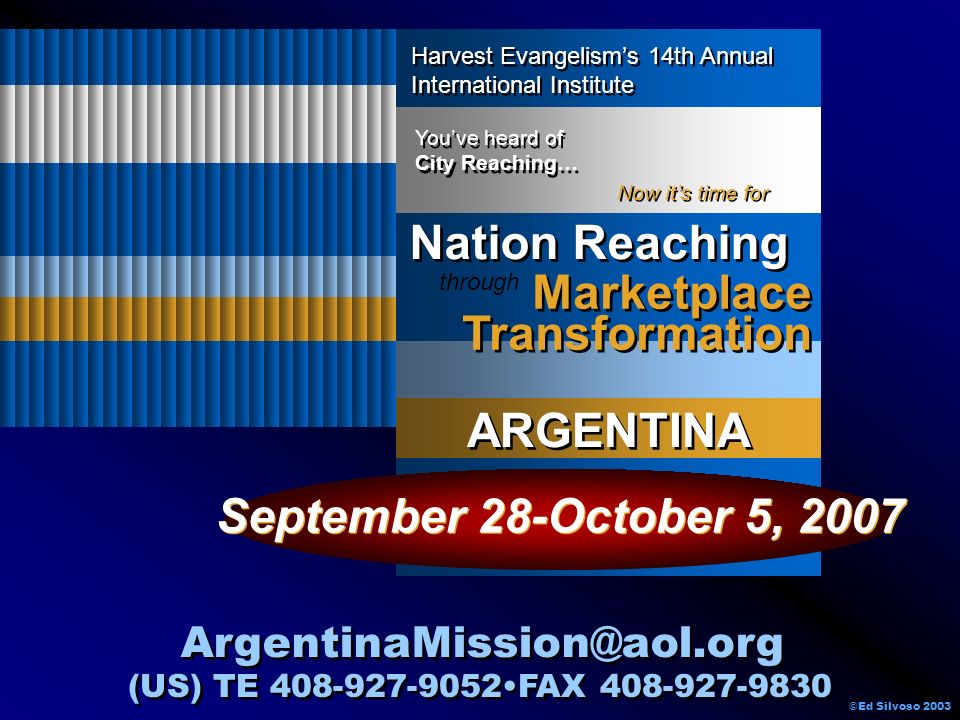 Harvest Evangelism's 14th Annual International Institute

You've heard of City Reaching…

Now it's time for

Nation Reaching

through Marketplace Transformation

ARGENTINA

September 28-October 5, 2007

ArgentinaMission@aol.org

(US) TE 408-927-9052•FAX 408-927-9830

©Ed Silvoso 2003